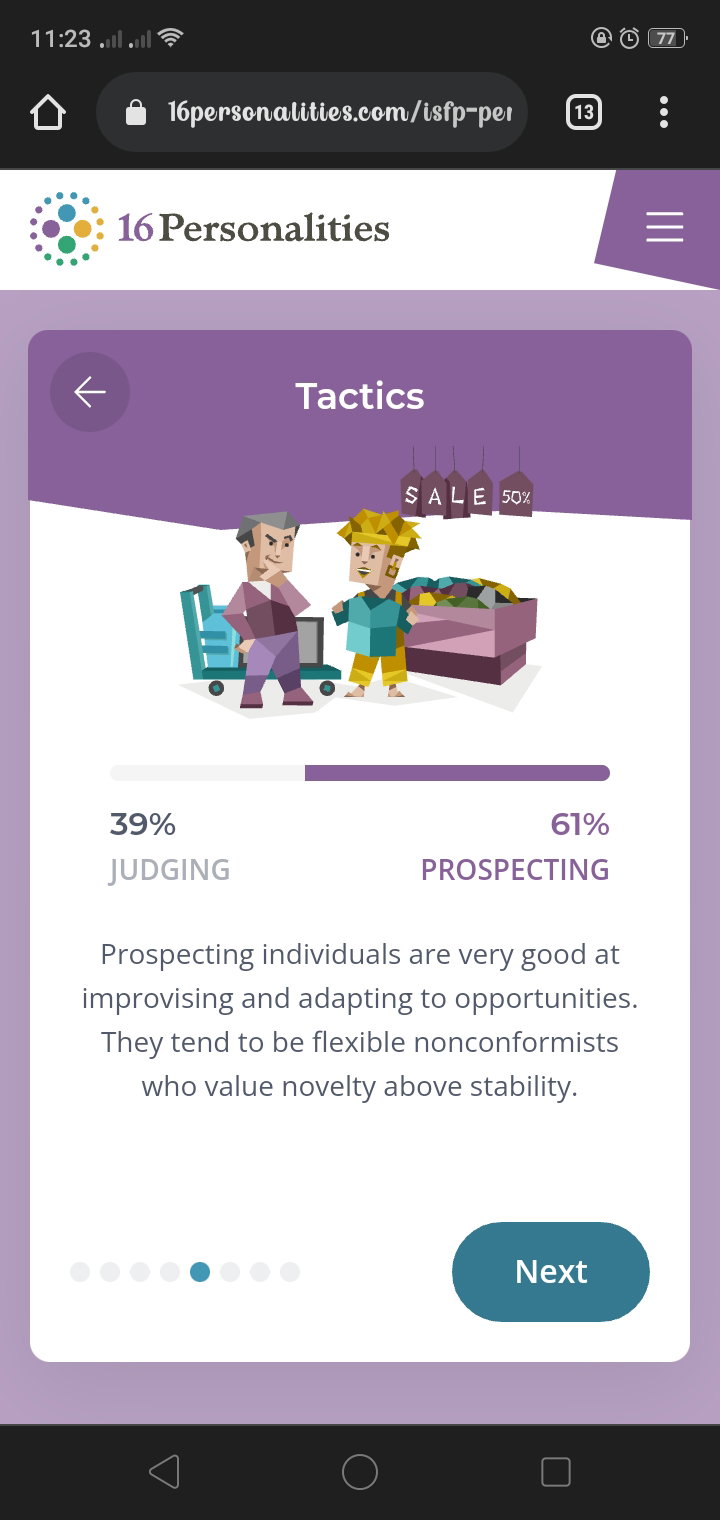 11:23

77

16personalities.com/isfp-per

13

16Personalities

Tactics

SALE 50%

39%
JUDGING

61%
PROSPECTING

Prospecting individuals are very good at improvising and adapting to opportunities. They tend to be flexible nonconformists who value novelty above stability.

Next